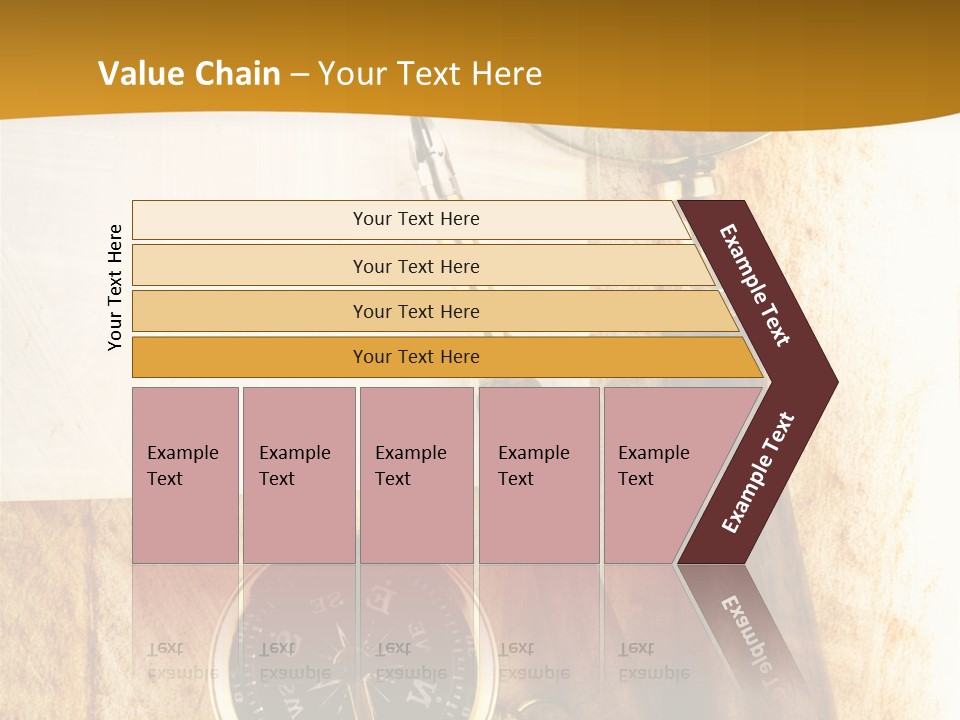 Value Chain – Your Text Here

Your Text Here

Your Text Here

Your Text Here

Your Text Here

Your Text Here

Example Text

Example Text

Example Text

Example Text

Example Text

Example Text

Example Text